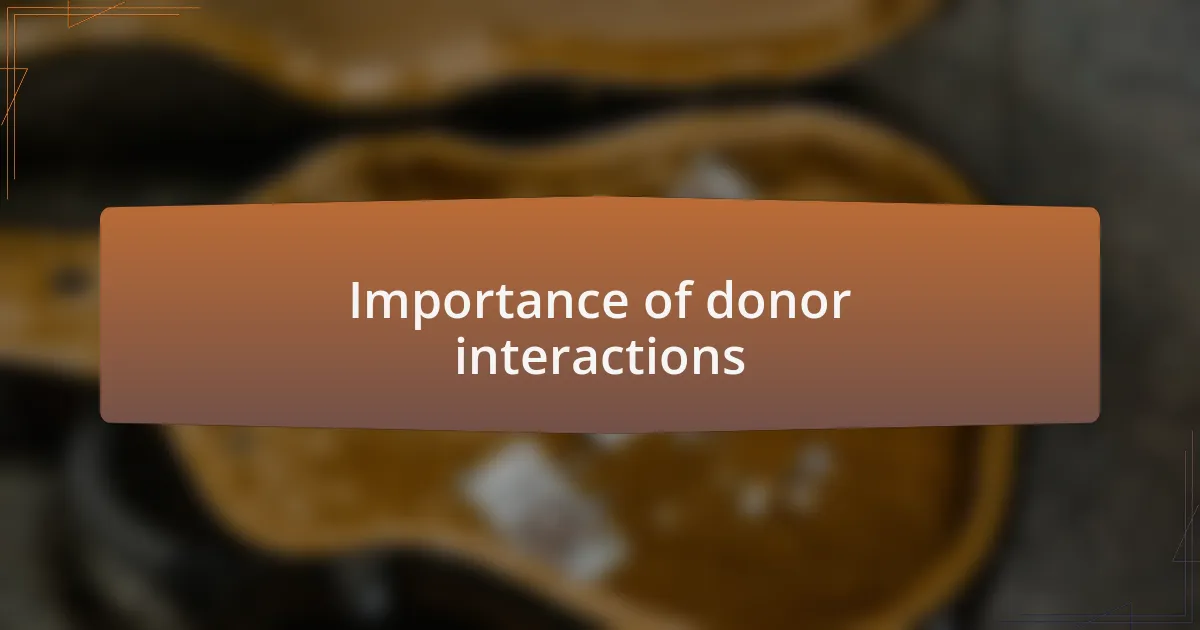 Importance of donor interactions